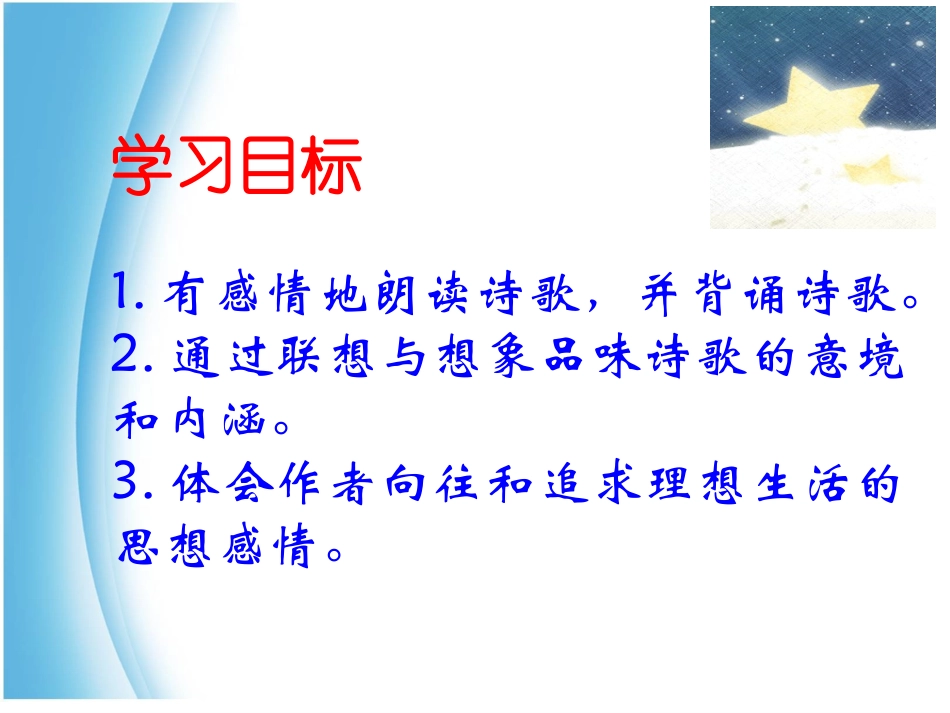 学习目标

1. 有感情地朗读诗歌，并背诵诗歌。
2. 通过联想与想象品味诗歌的意境和内涵。
3. 体会作者向往和追求理想生活的思想感情。